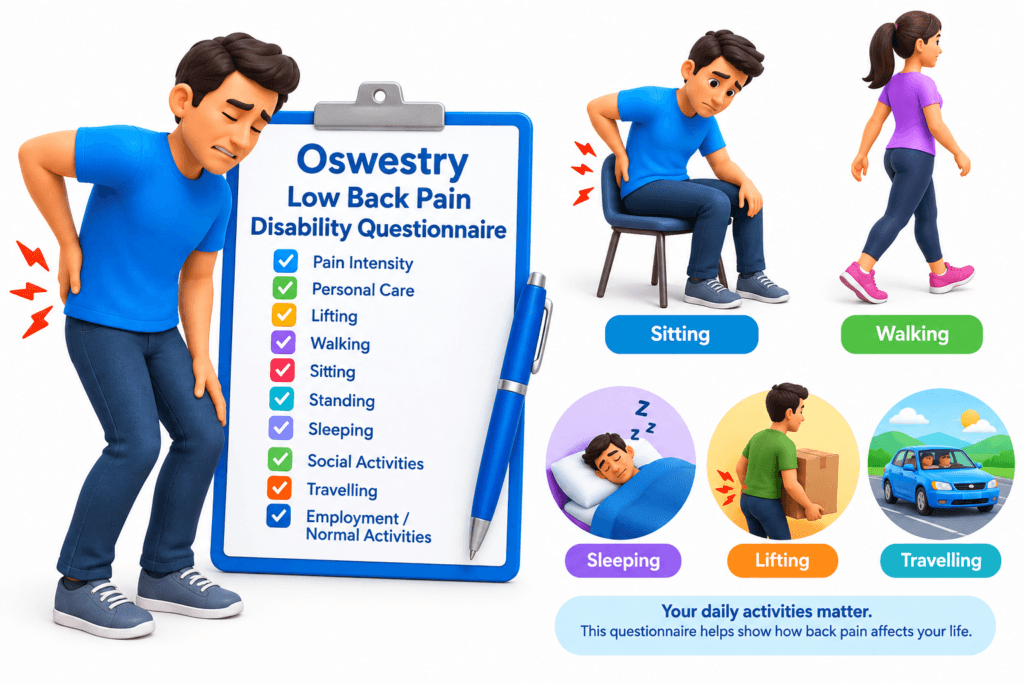 Oswestry
Low Back Pain
Disability Questionnaire

Pain Intensity
Personal Care
Lifting
Walking
Sitting
Standing
Sleeping
Social Activities
Travelling
Employment / Normal Activities

Sitting
Walking

Z Z Z

Sleeping
Lifting
Travelling

Your daily activities matter.
This questionnaire helps show how back pain affects your life.